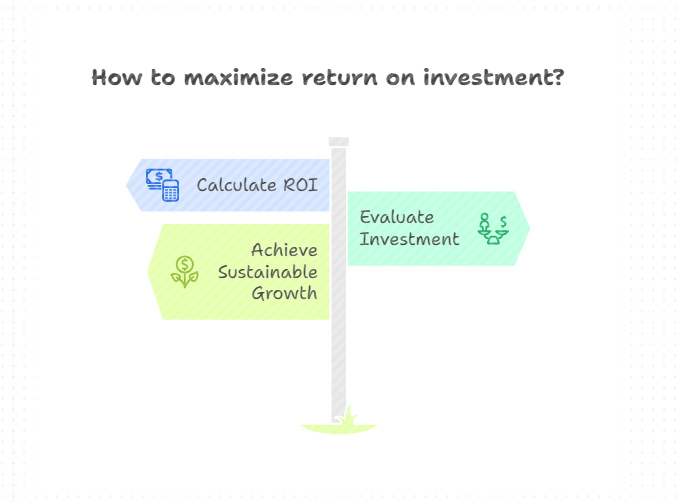 How to maximize return on investment?

Calculate ROI

Evaluate Investment

Achieve Sustainable Growth